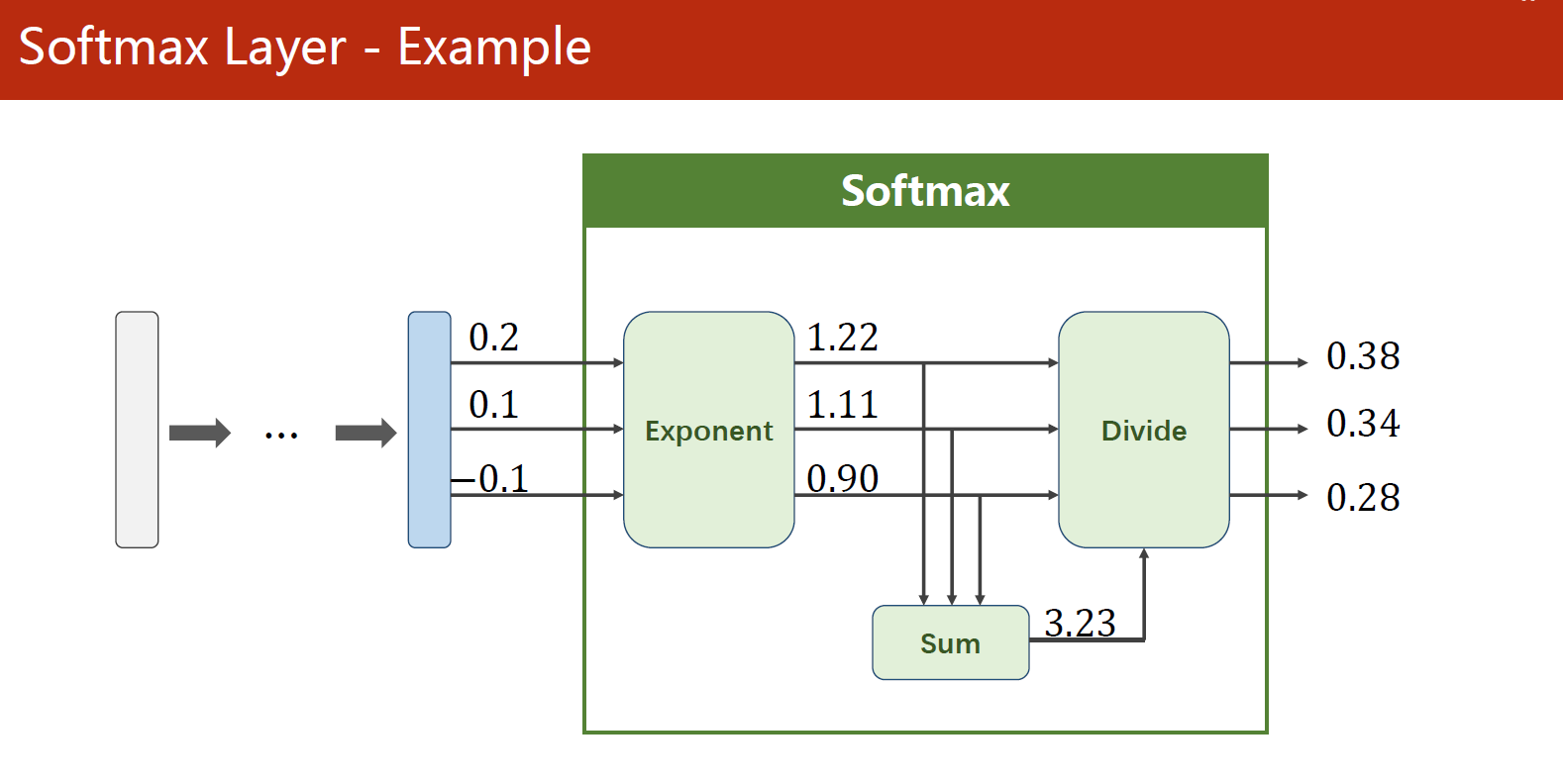 Softmax Layer - Example

Softmax

...

0.2

0.1

−0.1

Exponent

1.22

1.11

0.90

Divide

0.38

0.34

0.28

Sum

3.23